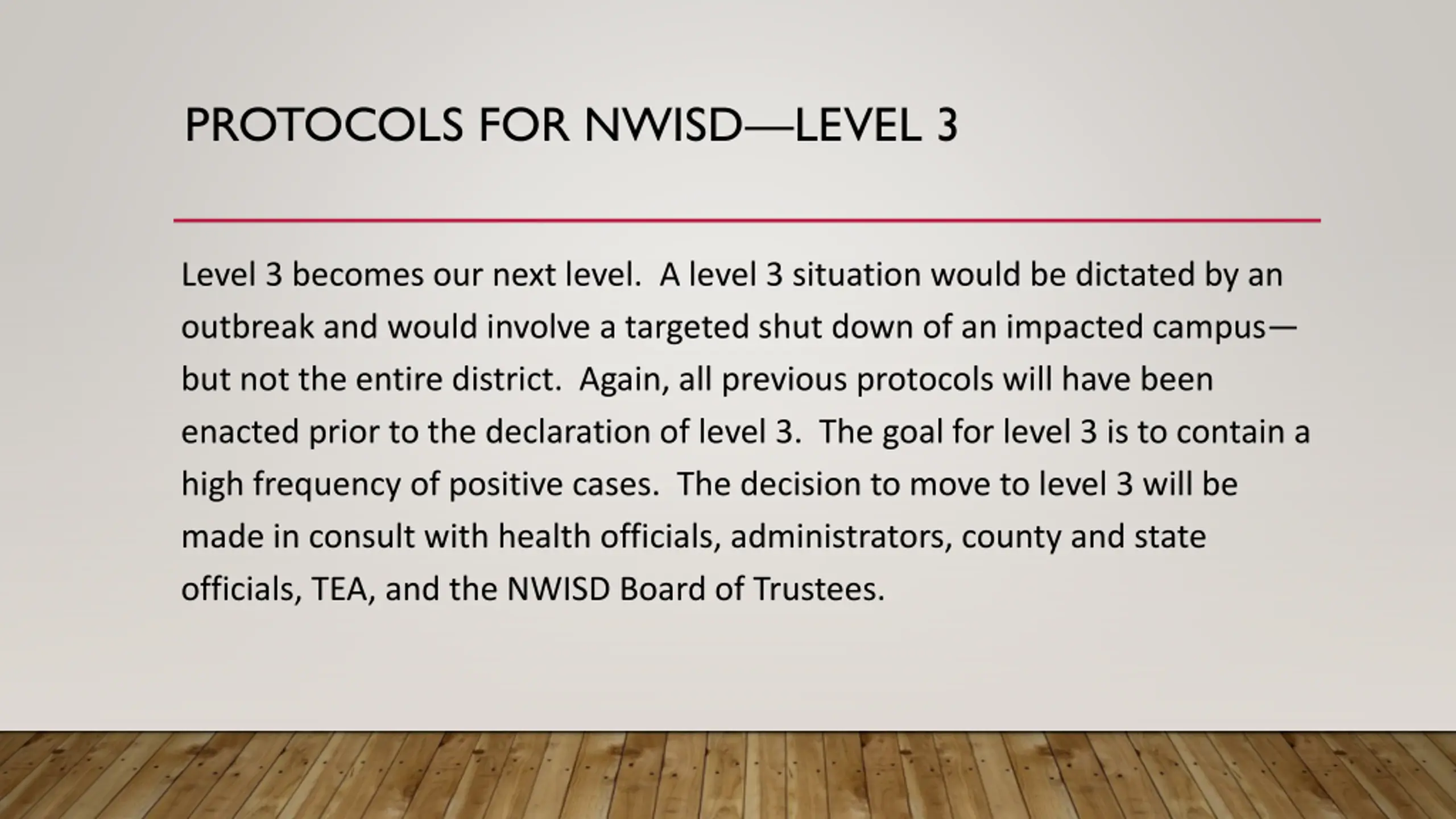 PROTOCOLS FOR NWISD—LEVEL 3

Level 3 becomes our next level. A level 3 situation would be dictated by an outbreak and would involve a targeted shut down of an impacted campus—but not the entire district. Again, all previous protocols will have been enacted prior to the declaration of level 3. The goal for level 3 is to contain a high frequency of positive cases. The decision to move to level 3 will be made in consult with health officials, administrators, county and state officials, TEA, and the NWISD Board of Trustees.